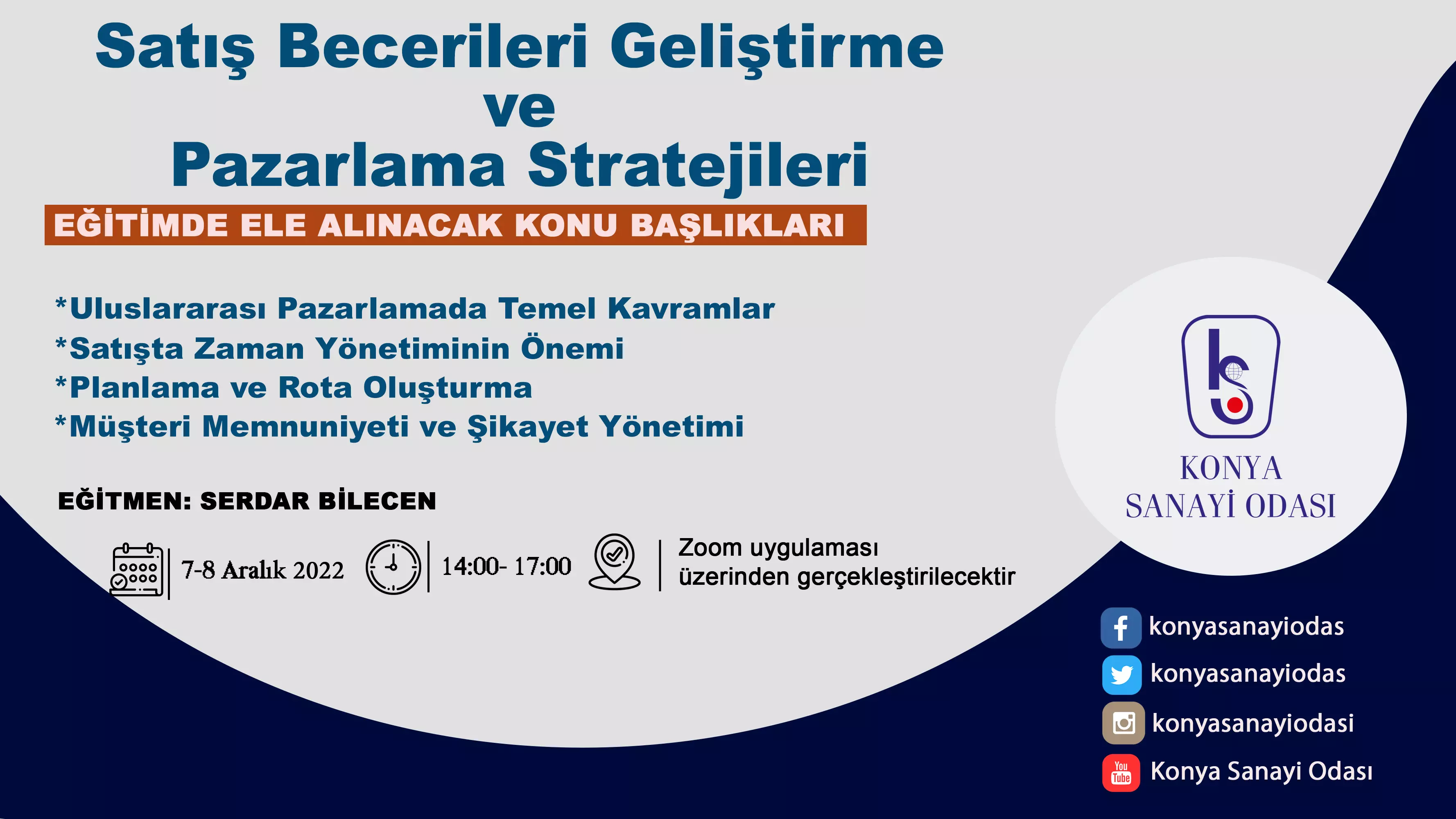 Satış Becerileri Geliştirme
ve
Pazarlama Stratejileri

EĞİTİMDE ELE ALINACAK KONU BAŞLIKLARI

*Uluslararası Pazarlamada Temel Kavramlar
*Satışta Zaman Yönetiminin Önemi
*Planlama ve Rota Oluşturma
*Müşteri Memnuniyeti ve Şikayet Yönetimi

EĞİTMEN: SERDAR BİLECEN

7-8 Aralık 2022

14:00- 17:00

Zoom uygulaması üzerinden gerçekleştirilecektir

KONYA
SANAYİ ODASI

konyasanayiodas
konyasanayiodas
konyasanayiodasi
You Tube
Konya Sanayi Odası